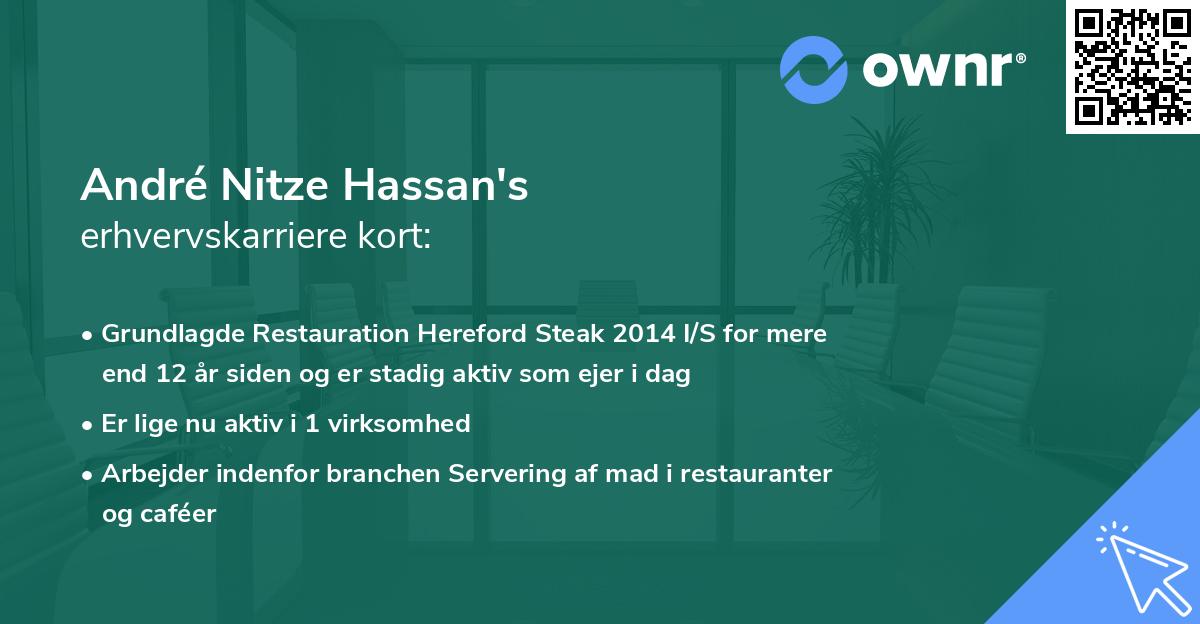 ownr®

André Nitze Hassan's
erhvervskarriere kort:

• Grundlagde Restauration Hereford Steak 2014 I/S for mere end 12 år siden og er stadig aktiv som ejer i dag

• Er lige nu aktiv i 1 virksomhed

• Arbejder indenfor branchen Servering af mad i restauranter og caféer